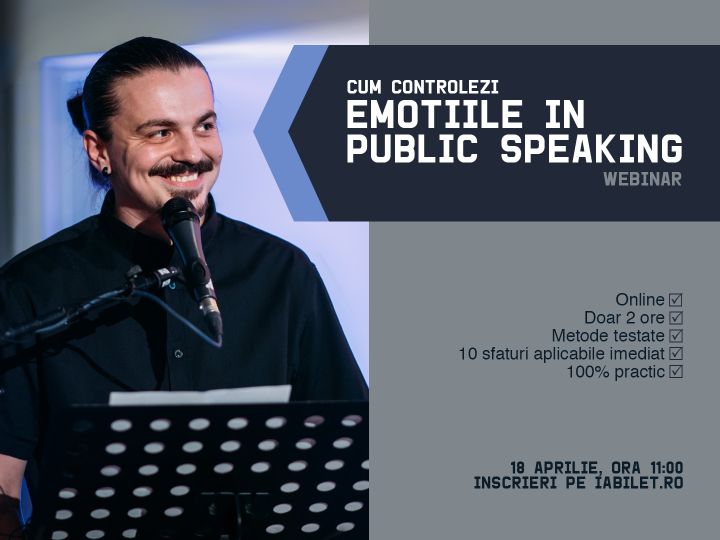 CUM CONTROLEZI
EMOTIILE IN PUBLIC SPEAKING
WEBINAR

Online ☑
Doar 2 ore ☑
Metode testate ☑
10 sfaturi aplicabile imediat ☑
100% practic ☑

18 APRILIE, ORA 11:00
INSCRIERI PE IABILET.RO